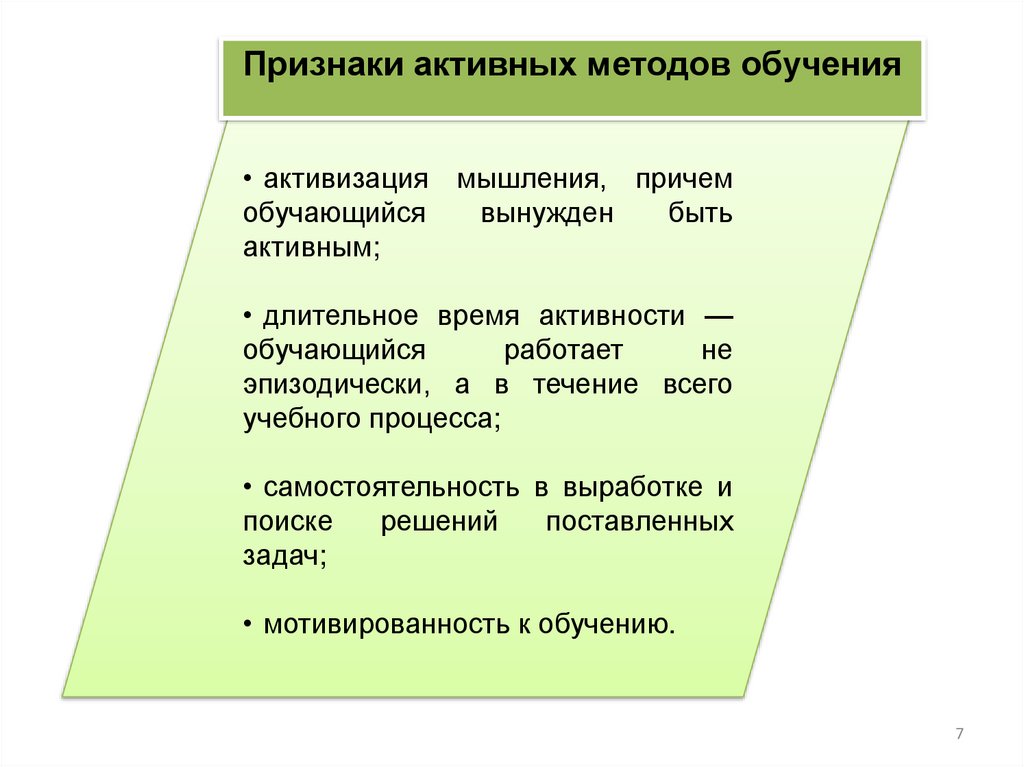 Признаки активных методов обучения

• активизация мышления, причем обучающийся вынужден быть активным;

• длительное время активности — обучающийся работает не эпизодически, а в течение всего учебного процесса;

• самостоятельность в выработке и поиске решений поставленных задач;

• мотивированность к обучению.

7